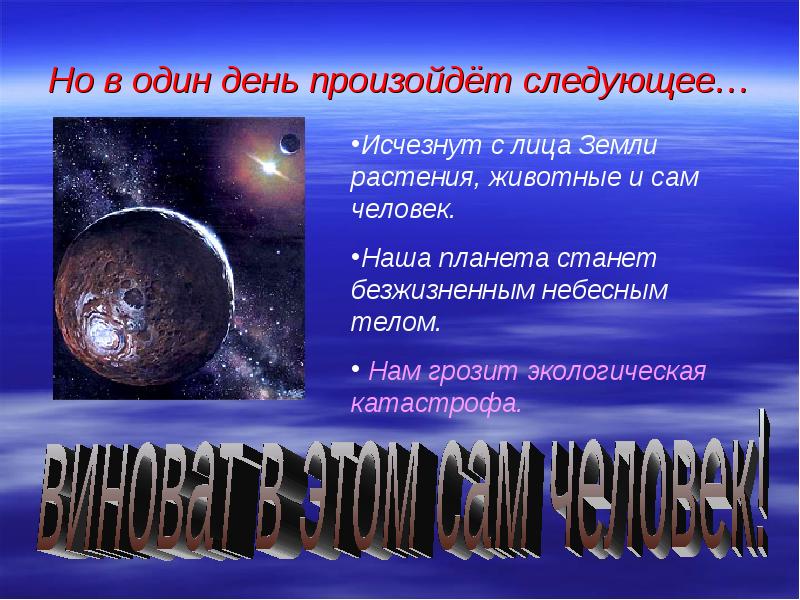 Но в один день произойдёт следующее…

•Исчезнут с лица Земли растения, животные и сам человек.

•Наша планета станет безжизненным небесным телом.

• Нам грозит экологическая катастрофа.

виноват в этом сам человек!